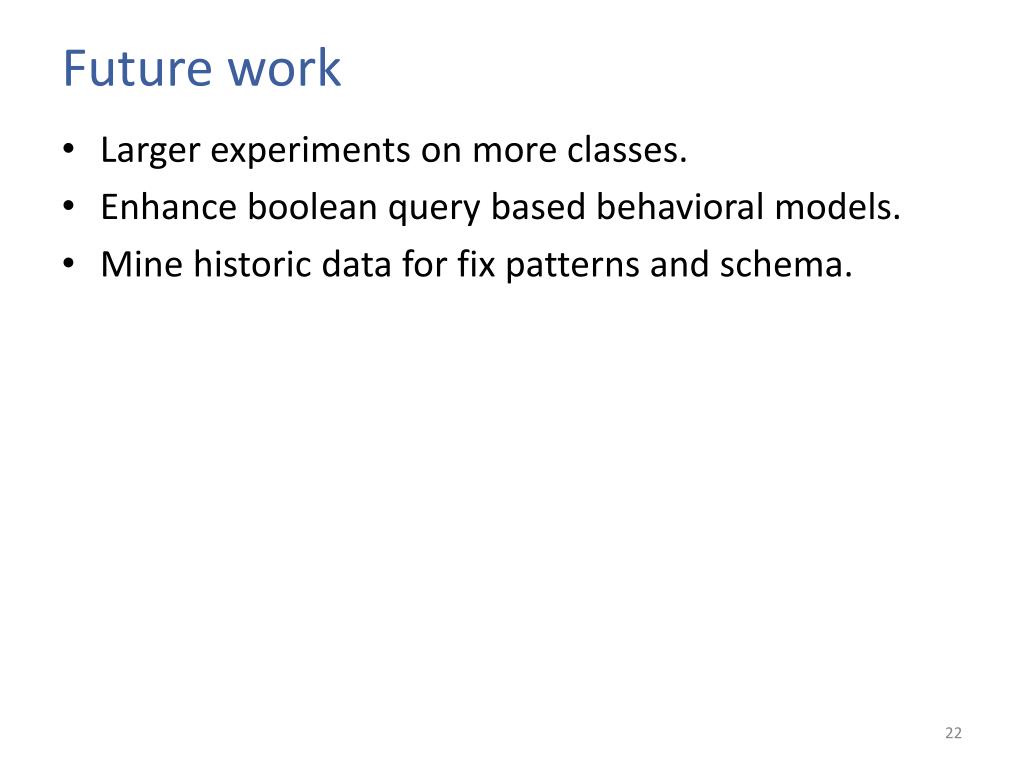 Future work

• Larger experiments on more classes.
• Enhance boolean query based behavioral models.
• Mine historic data for fix patterns and schema.

22